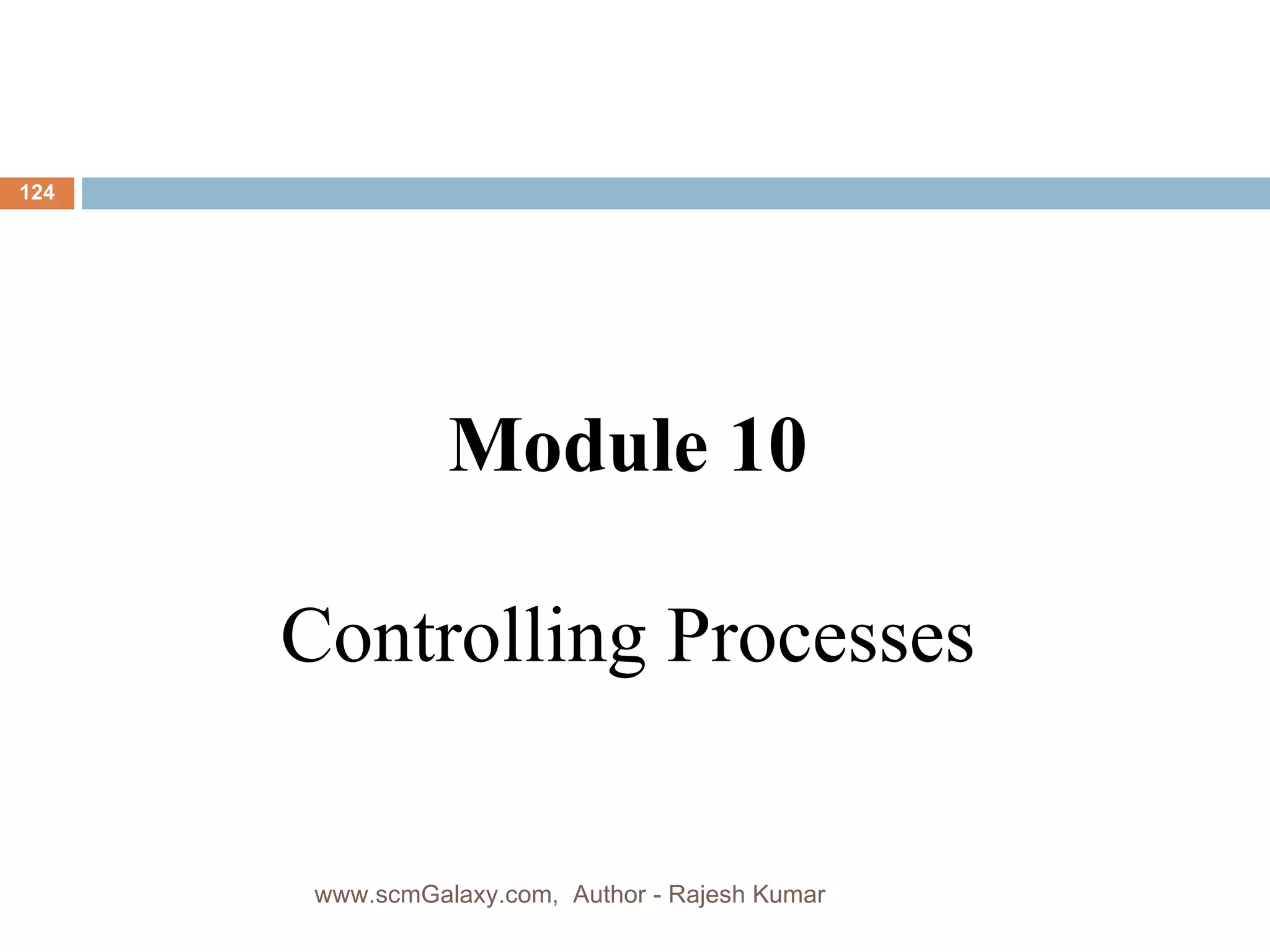 124

Module 10

Controlling Processes

www.scmGalaxy.com, Author - Rajesh Kumar